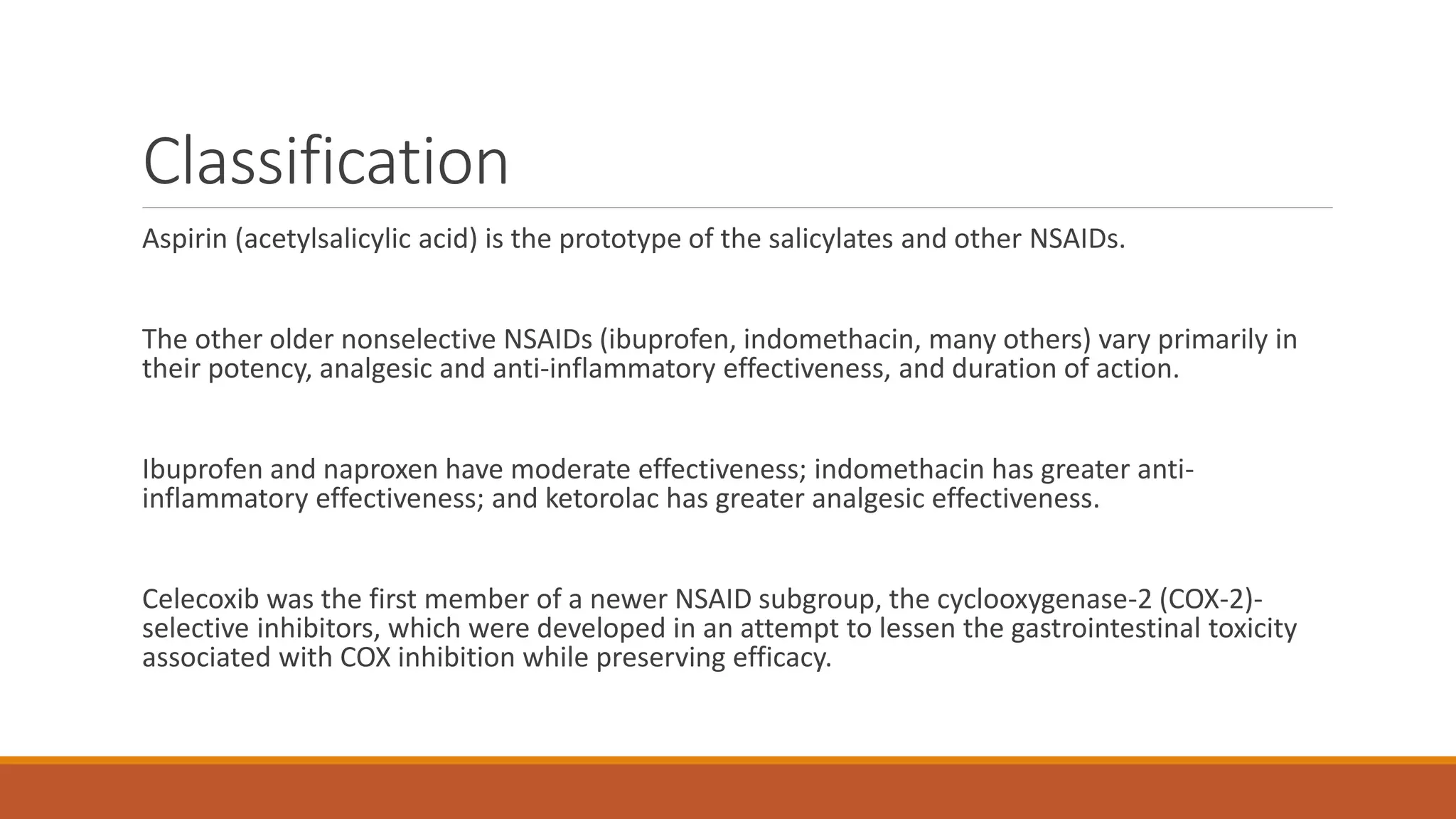 Classification

Aspirin (acetylsalicylic acid) is the prototype of the salicylates and other NSAIDs.

The other older nonselective NSAIDs (ibuprofen, indomethacin, many others) vary primarily in their potency, analgesic and anti-inflammatory effectiveness, and duration of action.

Ibuprofen and naproxen have moderate effectiveness; indomethacin has greater anti-inflammatory effectiveness; and ketorolac has greater analgesic effectiveness.

Celecoxib was the first member of a newer NSAID subgroup, the cyclooxygenase-2 (COX-2)-selective inhibitors, which were developed in an attempt to lessen the gastrointestinal toxicity associated with COX inhibition while preserving efficacy.